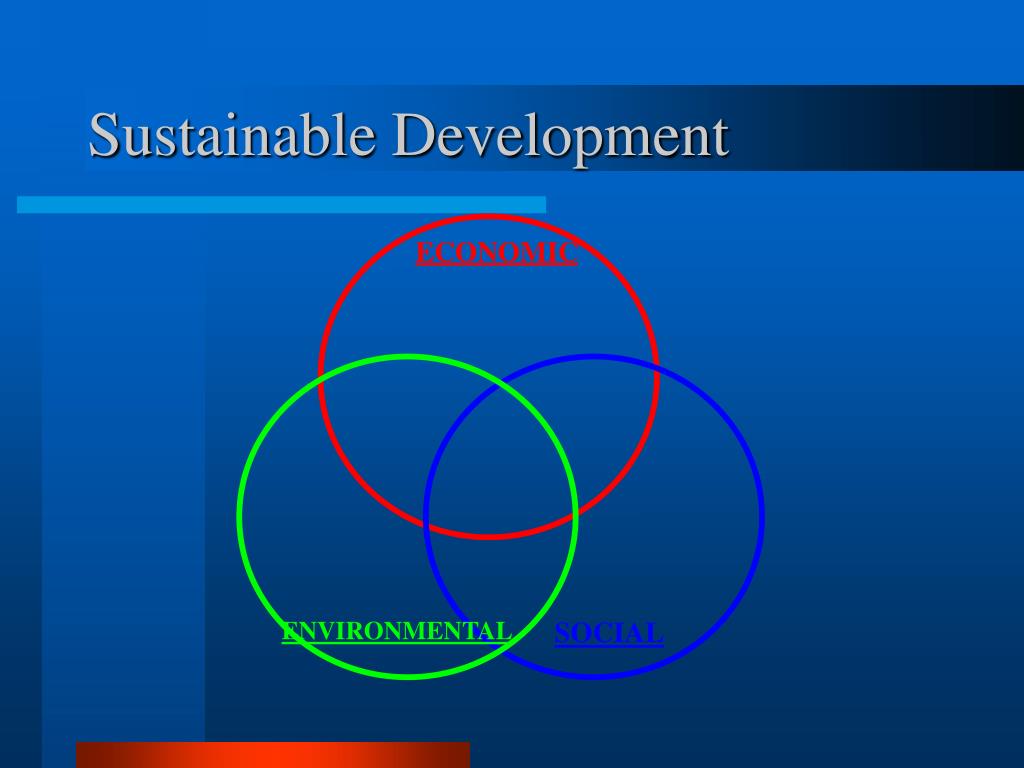 Sustainable Development

ECONOMIC

ENVIRONMENTAL

SOCIAL